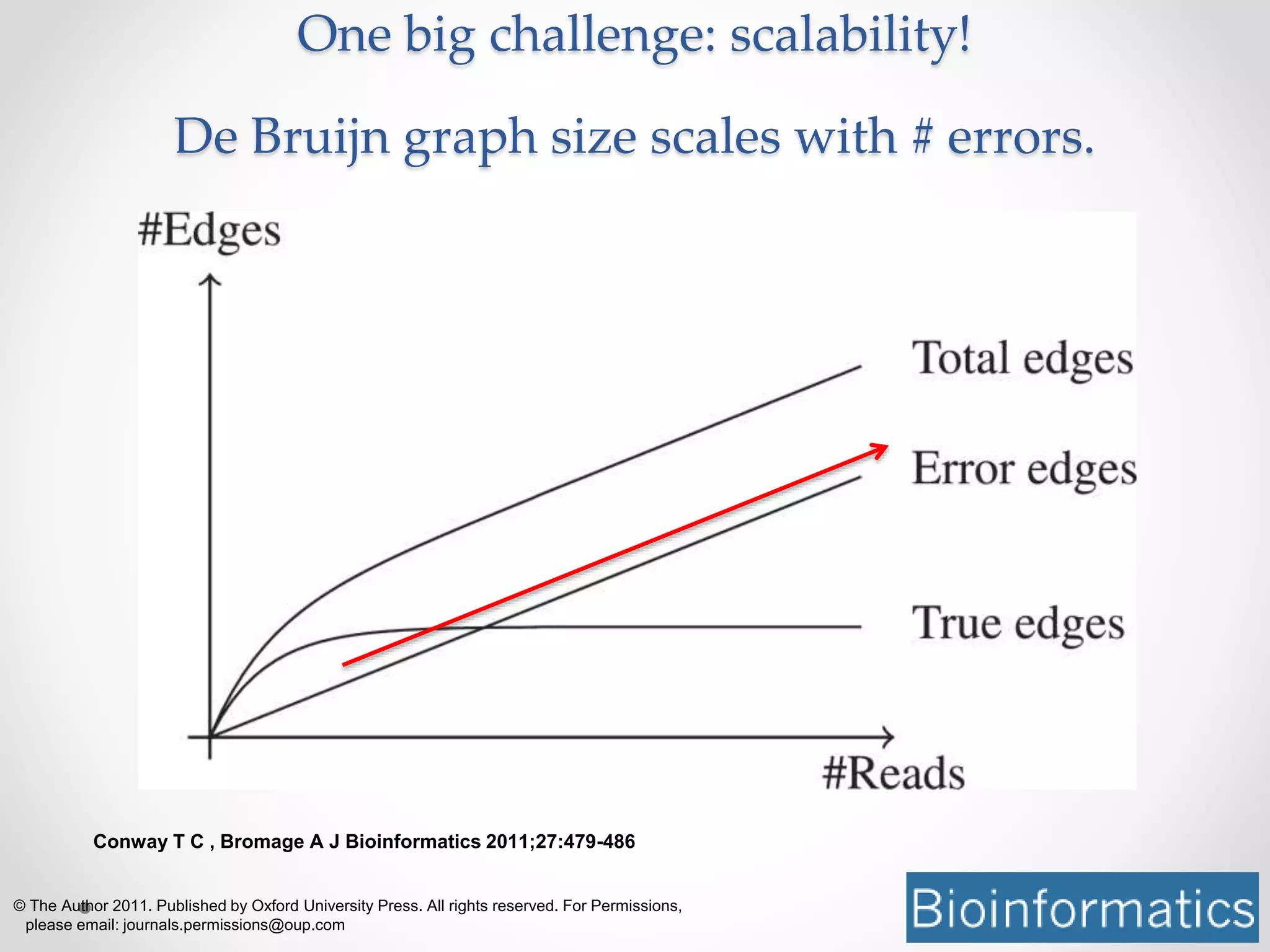 One big challenge: scalability!

De Bruijn graph size scales with # errors.

#Edges

Total edges

Error edges

True edges

#Reads

Conway T C , Bromage A J Bioinformatics 2011;27:479-486

© The Author 2011. Published by Oxford University Press. All rights reserved. For Permissions, please email: journals.permissions@oup.com

Bioinformatics